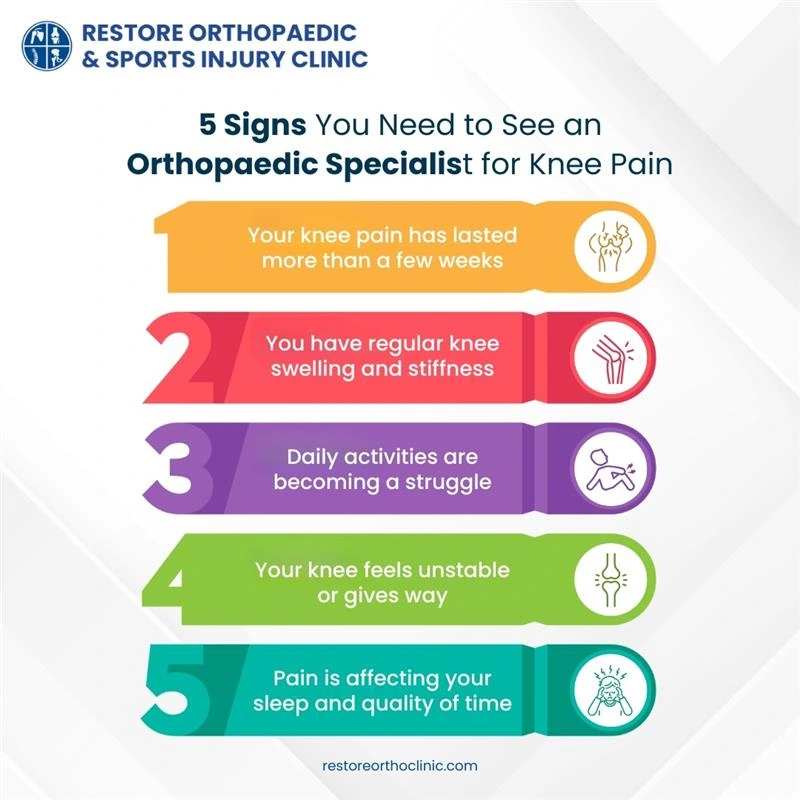 RESTORE ORTHOPAEDIC & SPORTS INJURY CLINIC

5 Signs You Need to See an Orthopaedic Specialist for Knee Pain

1 Your knee pain has lasted more than a few weeks

2 You have regular knee swelling and stiffness

3 Daily activities are becoming a struggle

4 Your knee feels unstable or gives way

5 Pain is affecting your sleep and quality of time

restoreorthoclinic.com